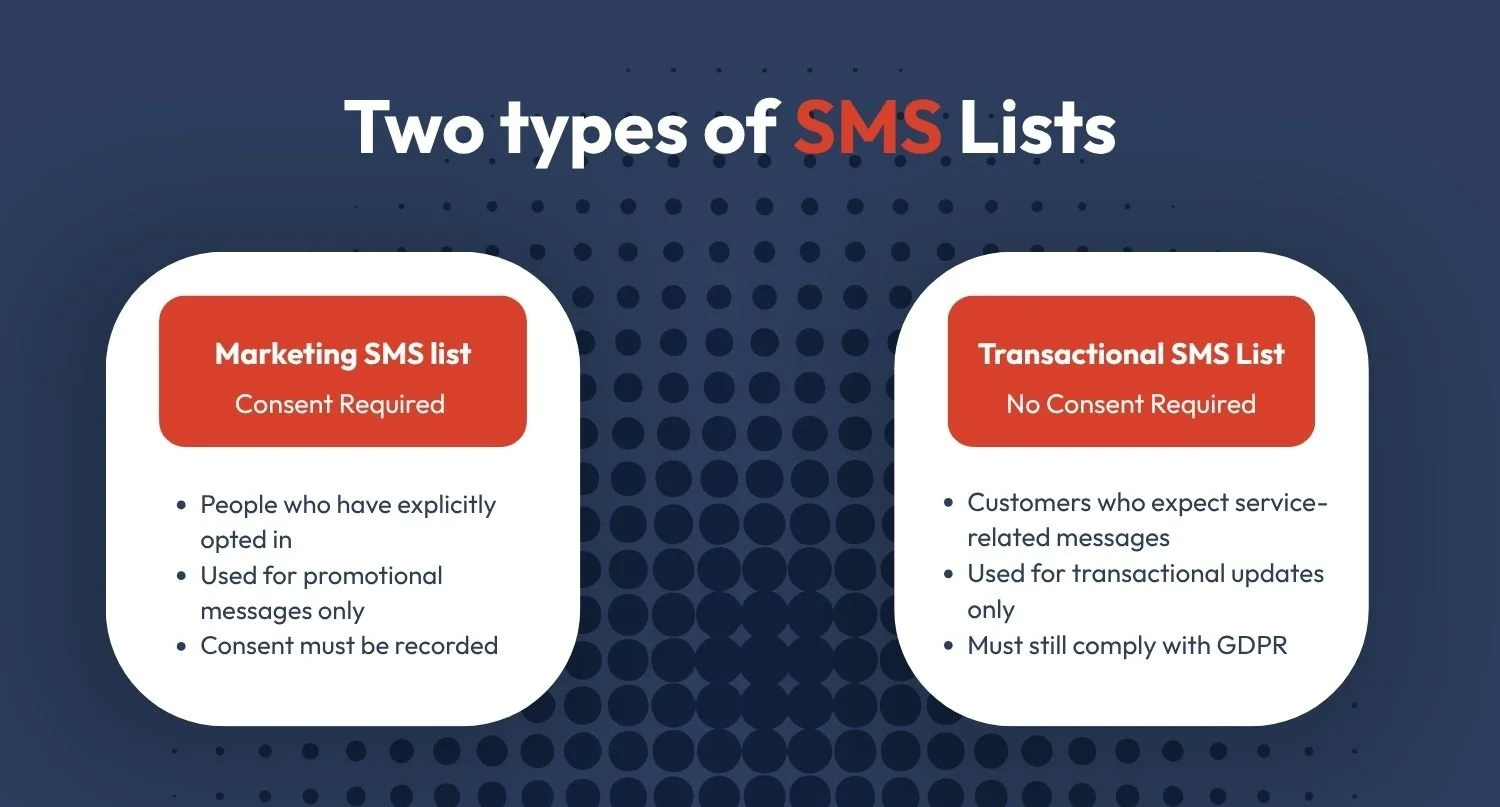 Two types of SMS Lists

Marketing SMS list
Consent Required

- People who have explicitly opted in
- Used for promotional messages only
- Consent must be recorded

Transactional SMS List
No Consent Required

- Customers who expect service-related messages
- Used for transactional updates only
- Must still comply with GDPR